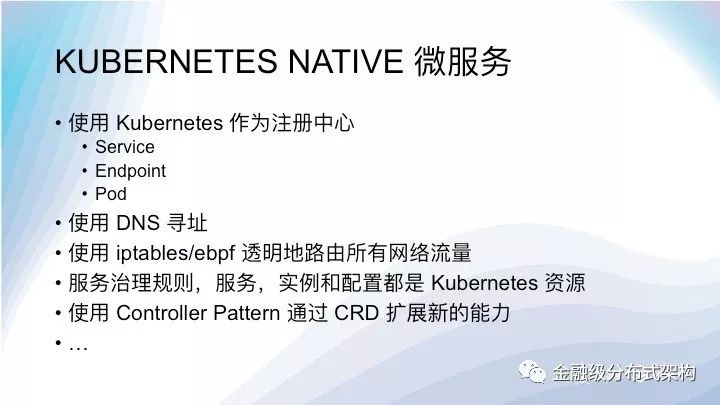 KUBERNETES NATIVE 微服务

• 使用 Kubernetes 作为注册中心
  • Service
  • Endpoint
  • Pod
• 使用 DNS 寻址
• 使用 iptables/ebpf 透明地路由所有网络流量
• 服务治理规则，服务，实例和配置都是 Kubernetes 资源
• 使用 Controller Pattern 通过 CRD 扩展新的能力
• …

金融级分布式架构